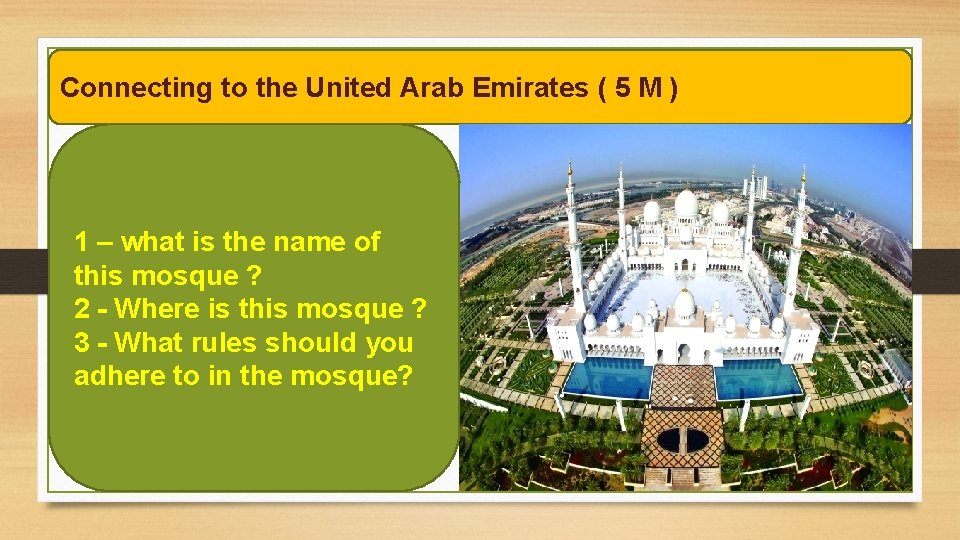 Connecting to the United Arab Emirates ( 5 M )

1 – what is the name of this mosque ?
2 - Where is this mosque ?
3 - What rules should you adhere to in the mosque?